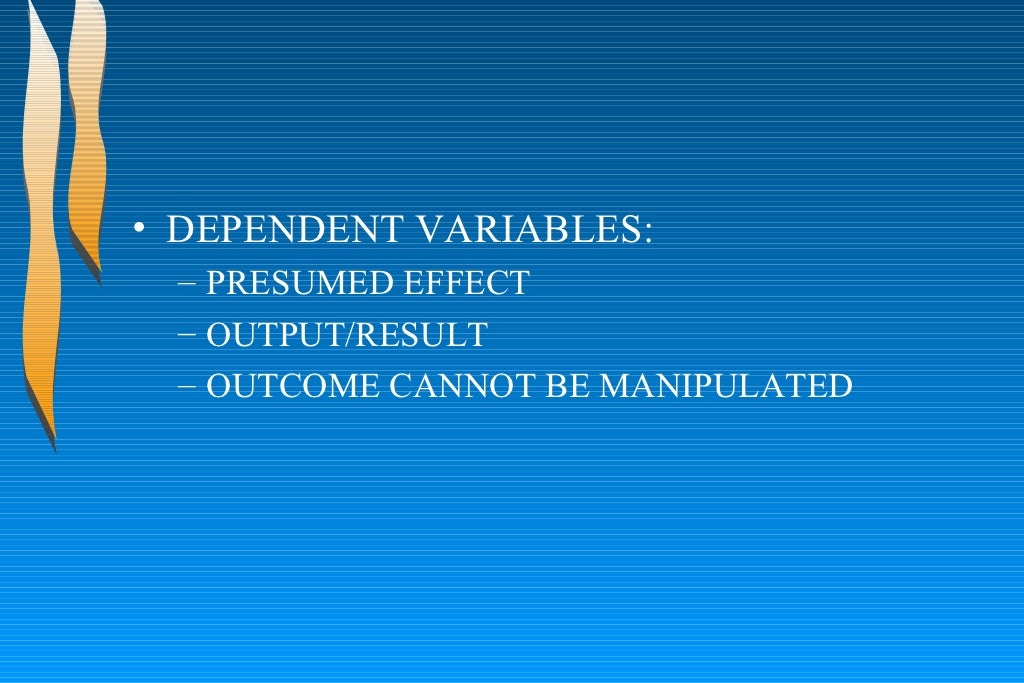 • DEPENDENT VARIABLES:
– PRESUMED EFFECT
– OUTPUT/RESULT
– OUTCOME CANNOT BE MANIPULATED